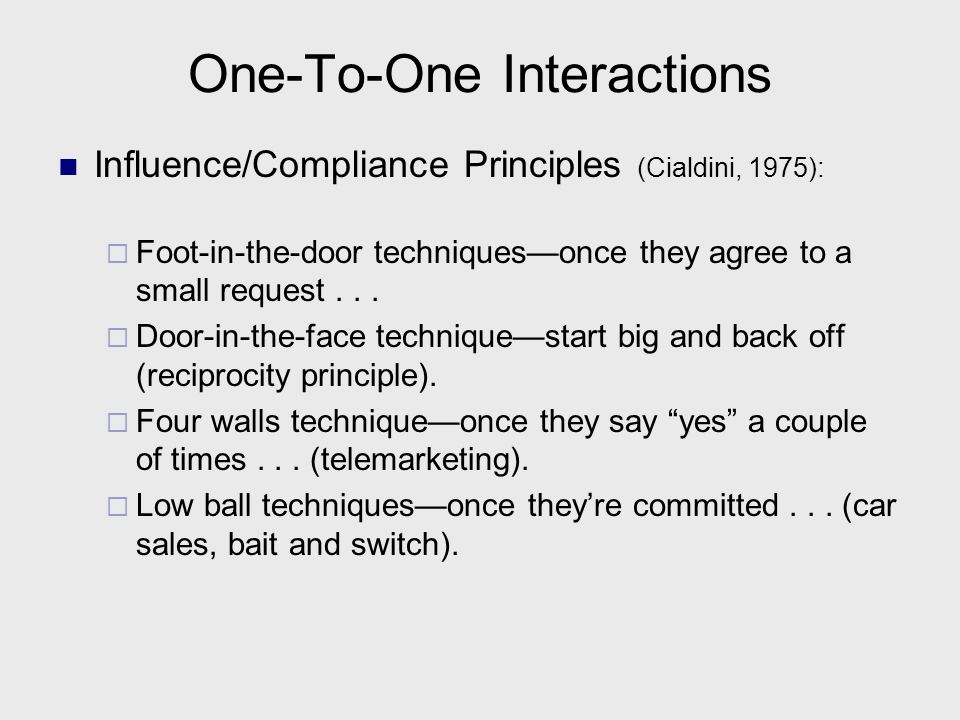 One-To-One Interactions

Influence/Compliance Principles (Cialdini, 1975):

Foot-in-the-door techniques—once they agree to a small request . . .

Door-in-the-face technique—start big and back off (reciprocity principle).

Four walls technique—once they say “yes” a couple of times . . . (telemarketing).

Low ball techniques—once they’re committed . . . (car sales, bait and switch).